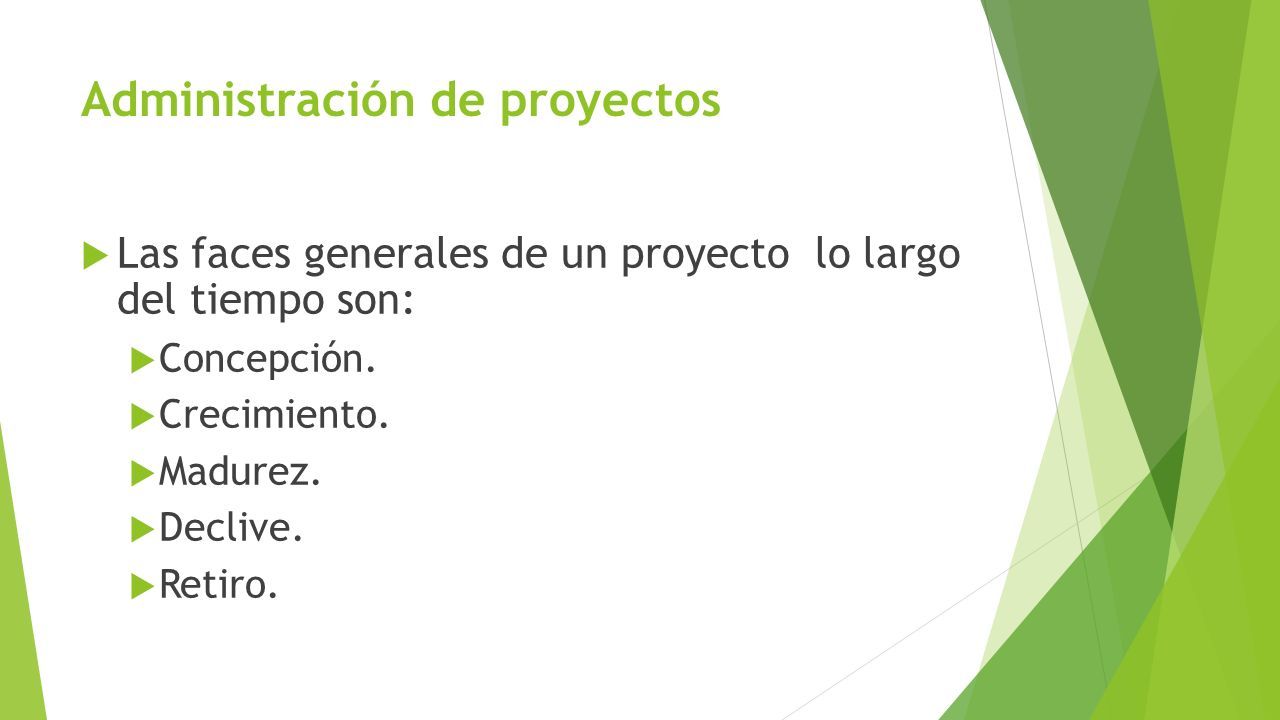 Administración de proyectos

Las faces generales de un proyecto  lo largo del tiempo son:

Concepción.

Crecimiento.

Madurez.

Declive.

Retiro.